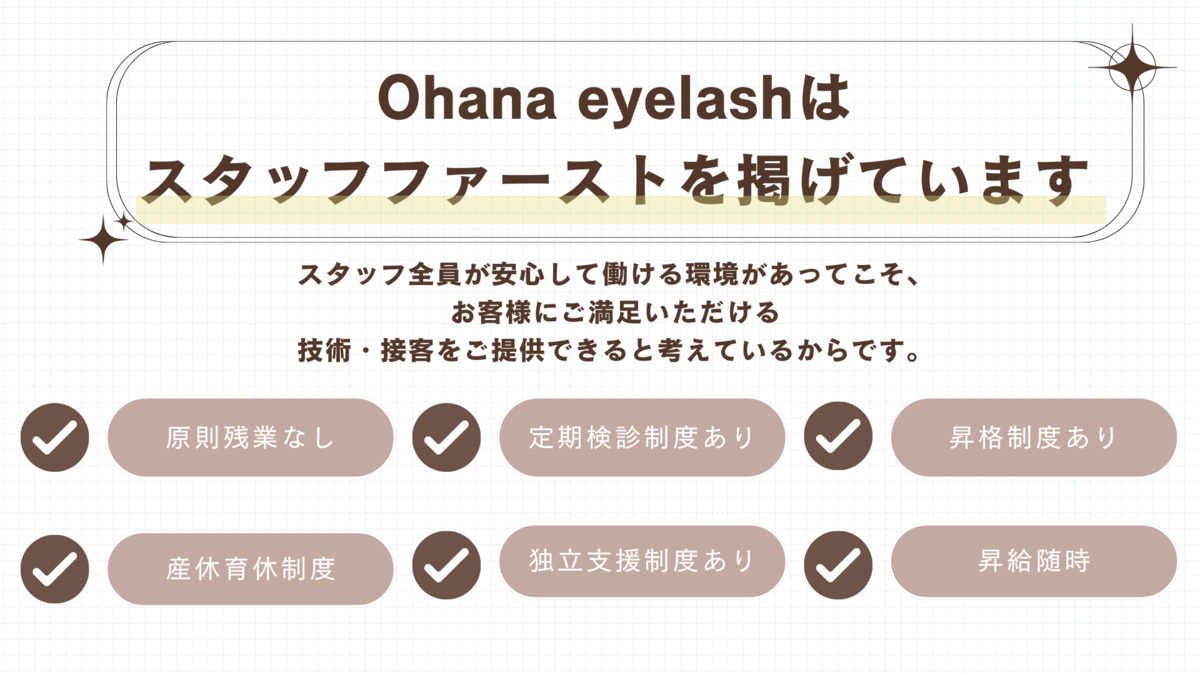 Ohana eyelashは
スタッフファーストを掲げています

スタッフ全員が安心して働ける環境があってこそ、
お客様にご満足いただける
技術・接客をご提供できると考えているからです。

原則残業なし

定期検診制度あり

昇格制度あり

産休育休制度

独立支援制度あり

昇給随時